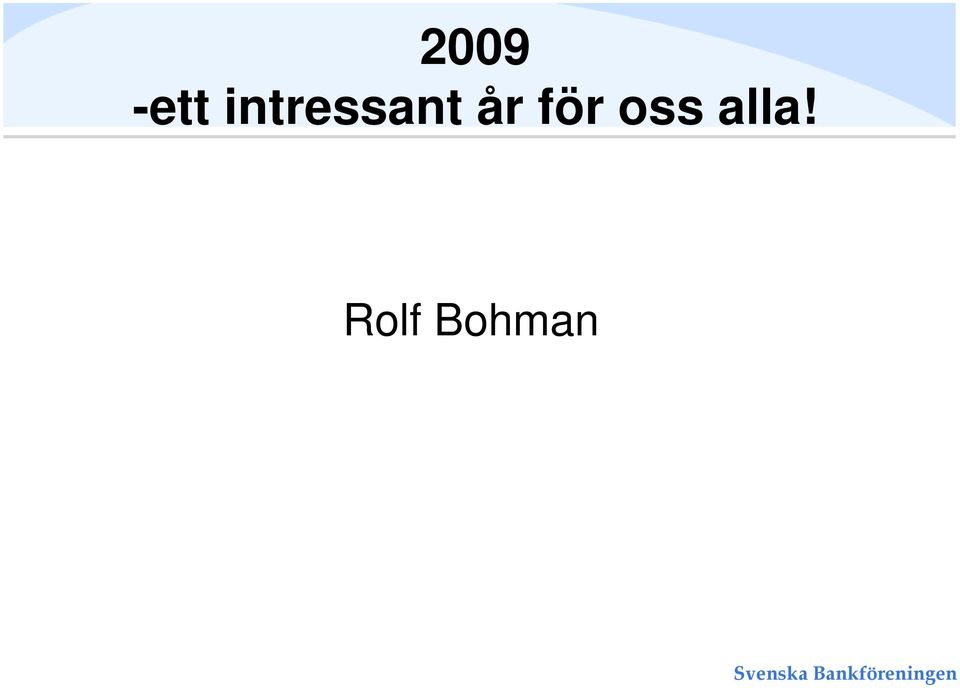 2009
-ett intressant år för oss alla!

Rolf Bohman

Svenska Bankföreningen